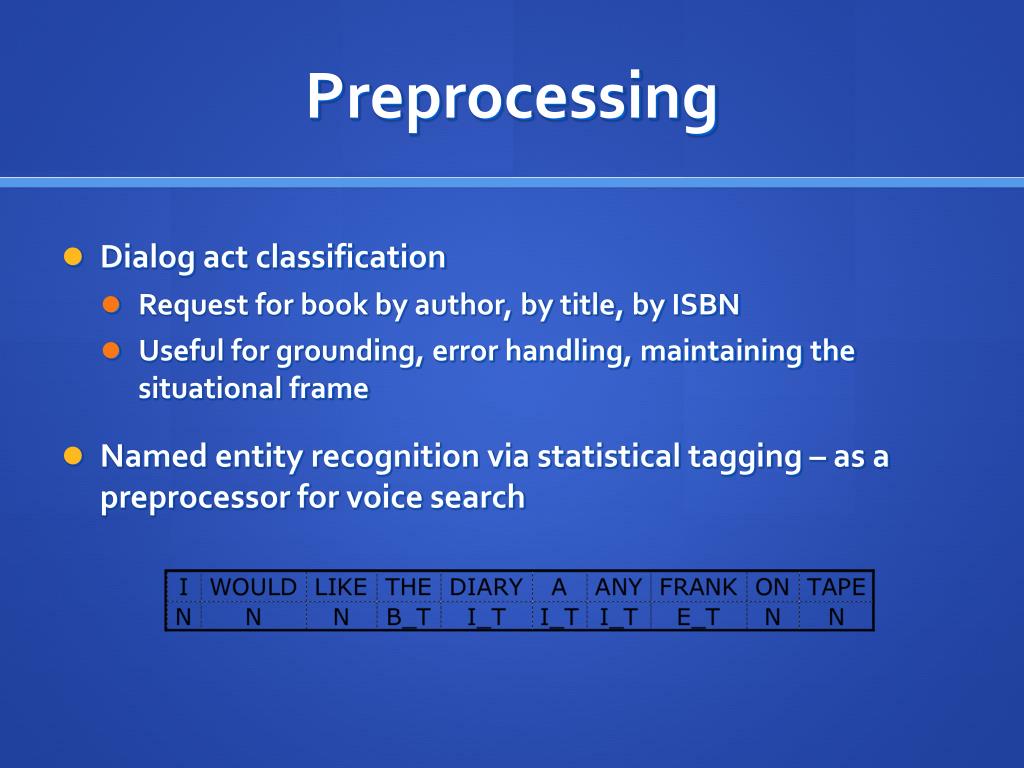 Preprocessing

Dialog act classification

Request for book by author, by title, by ISBN

Useful for grounding, error handling, maintaining the situational frame

Named entity recognition via statistical tagging – as a preprocessor for voice search

| I | WOULD | LIKE | THE | DIARY | A | ANY | FRANK | ON | TAPE |
|---|---|---|---|---|---|---|---|---|---|
| N | N | N | B_T | I_T | I_T | I_T | E_T | N | N |